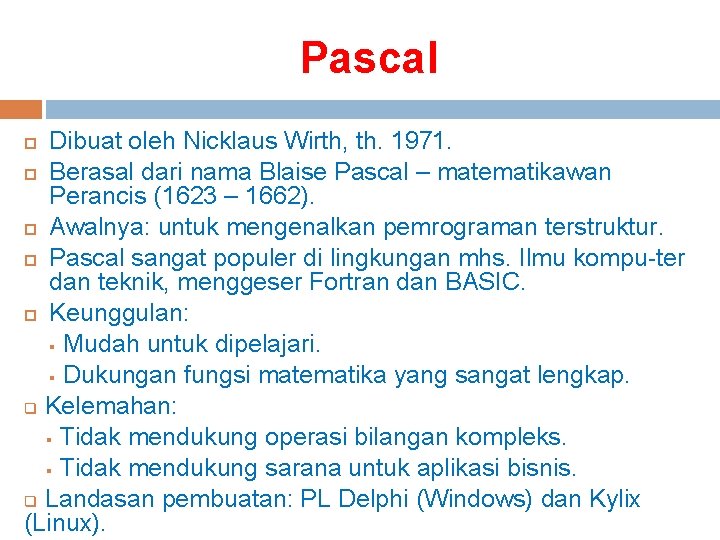 Pascal

Dibuat oleh Nicklaus Wirth, th. 1971.

Berasal dari nama Blaise Pascal – matematikawan Perancis (1623 – 1662).

Awalnya: untuk mengenalkan pemrograman terstruktur.

Pascal sangat populer di lingkungan mhs. Ilmu kompu-ter dan teknik, menggeser Fortran dan BASIC.

Keunggulan:

Mudah untuk dipelajari.

Dukungan fungsi matematika yang sangat lengkap.

Kelemahan:

Tidak mendukung operasi bilangan kompleks.

Tidak mendukung sarana untuk aplikasi bisnis.

Landasan pembuatan: PL Delphi (Windows) dan Kylix (Linux).